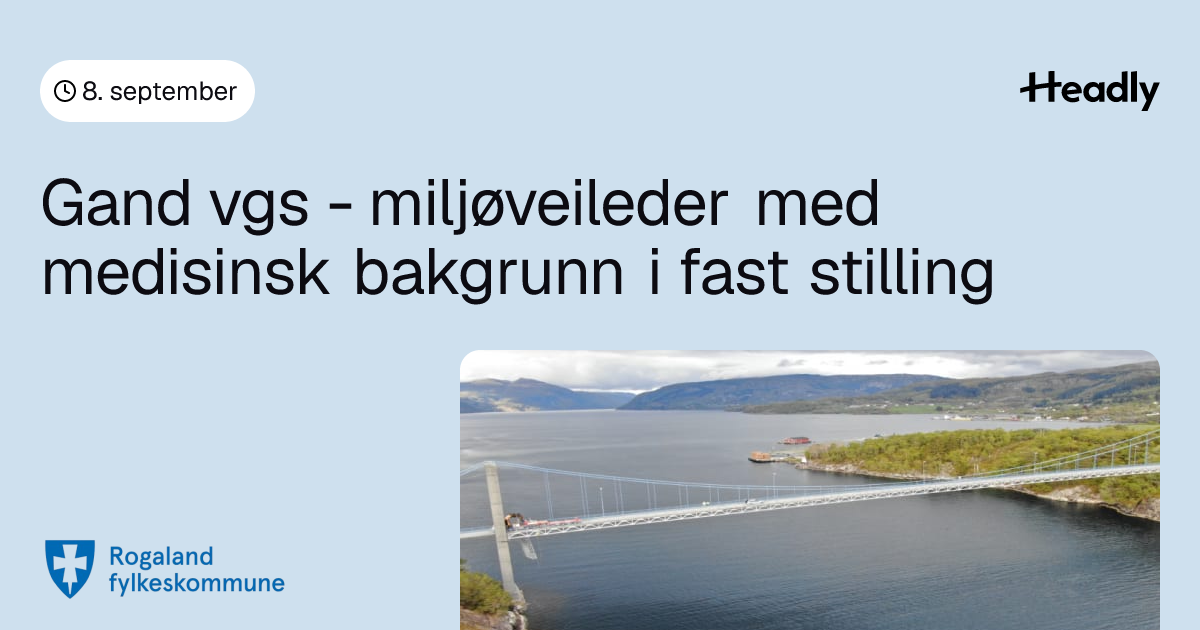 8. september

Headly

Gand vgs - miljøveileder med medisinsk bakgrunn i fast stilling

Rogaland fylkeskommune